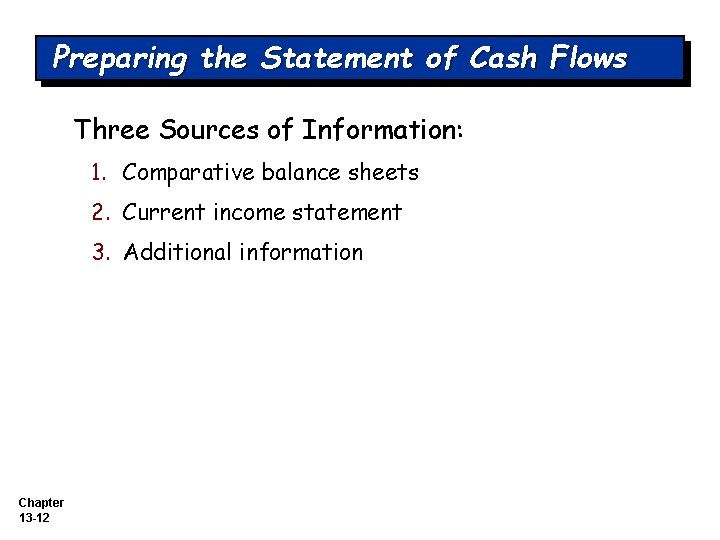 Preparing the Statement of Cash Flows

Three Sources of Information:

1. Comparative balance sheets
2. Current income statement
3. Additional information

Chapter 13-12